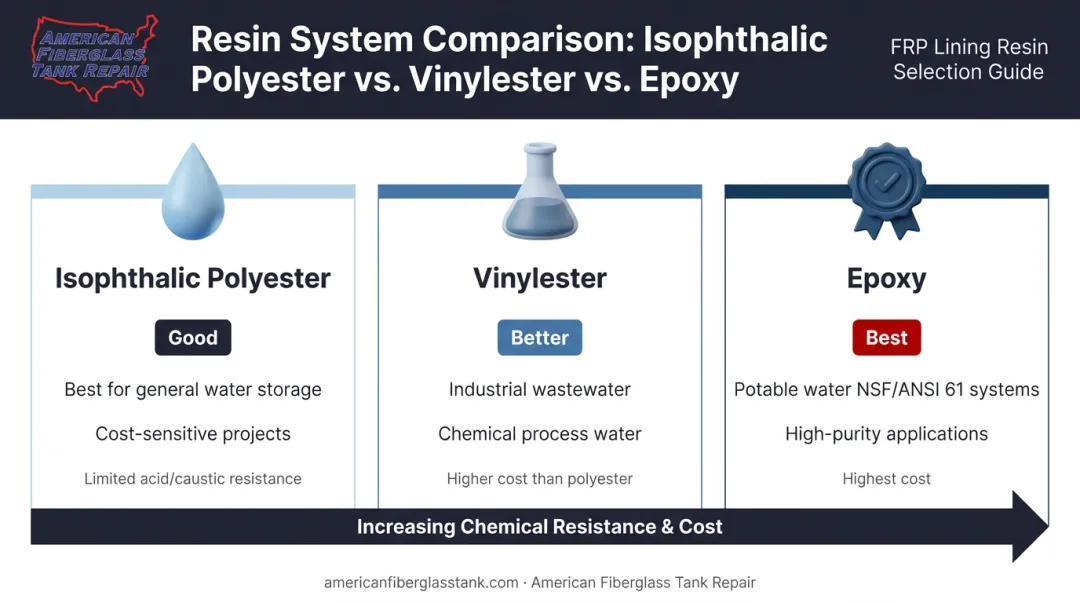 AMERICAN FIBERGLASS TANK REPAIR

Resin System Comparison: Isophthalic Polyester vs. Vinylester vs. Epoxy

FRP Lining Resin Selection Guide

Isophthalic Polyester

Good

Best for general water storage

Cost-sensitive projects

Limited acid/caustic resistance

Vinylester

Better

Industrial wastewater

Chemical process water

Higher cost than polyester

Epoxy

Best

Potable water NSF/ANSI 61 systems

High-purity applications

Highest cost

Increasing Chemical Resistance & Cost

americanfiberglasstank.com · American Fiberglass Tank Repair